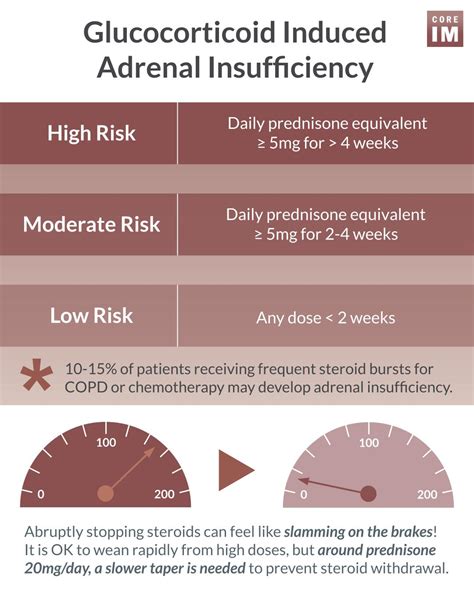 Glucocorticoid Induced Adrenal Insufficiency

CORE IM

| High Risk | Daily prednisone equivalent ≥ 5mg for > 4 weeks |
|---|---|
| Moderate Risk | Daily prednisone equivalent ≥ 5mg for 2-4 weeks |
| Low Risk | Any dose < 2 weeks |

* 10-15% of patients receiving frequent steroid bursts for COPD or chemotherapy may develop adrenal insufficiency.

0 100 200

0 100 200

Abruptly stopping steroids can feel like slamming on the brakes! It is OK to wean rapidly from high doses, but around prednisone 20mg/day, a slower taper is needed to prevent steroid withdrawal.